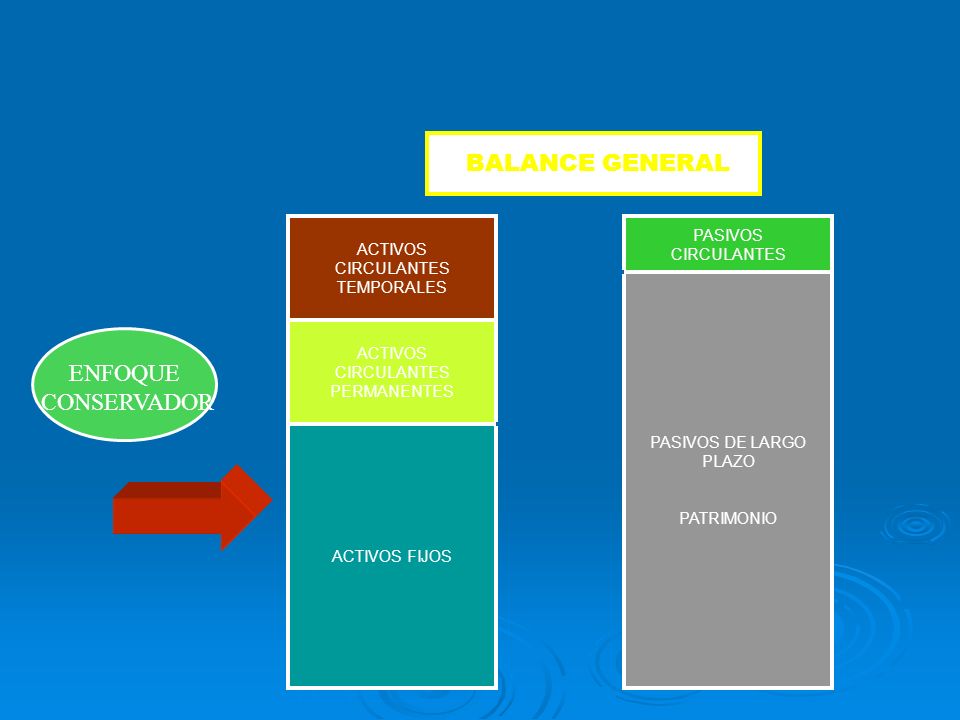 BALANCE GENERAL

ENFOQUE CONSERVADOR

ACTIVOS CIRCULANTES TEMPORALES

ACTIVOS CIRCULANTES PERMANENTES

ACTIVOS FIJOS

PASIVOS CIRCULANTES

PASIVOS DE LARGO PLAZO

PATRIMONIO